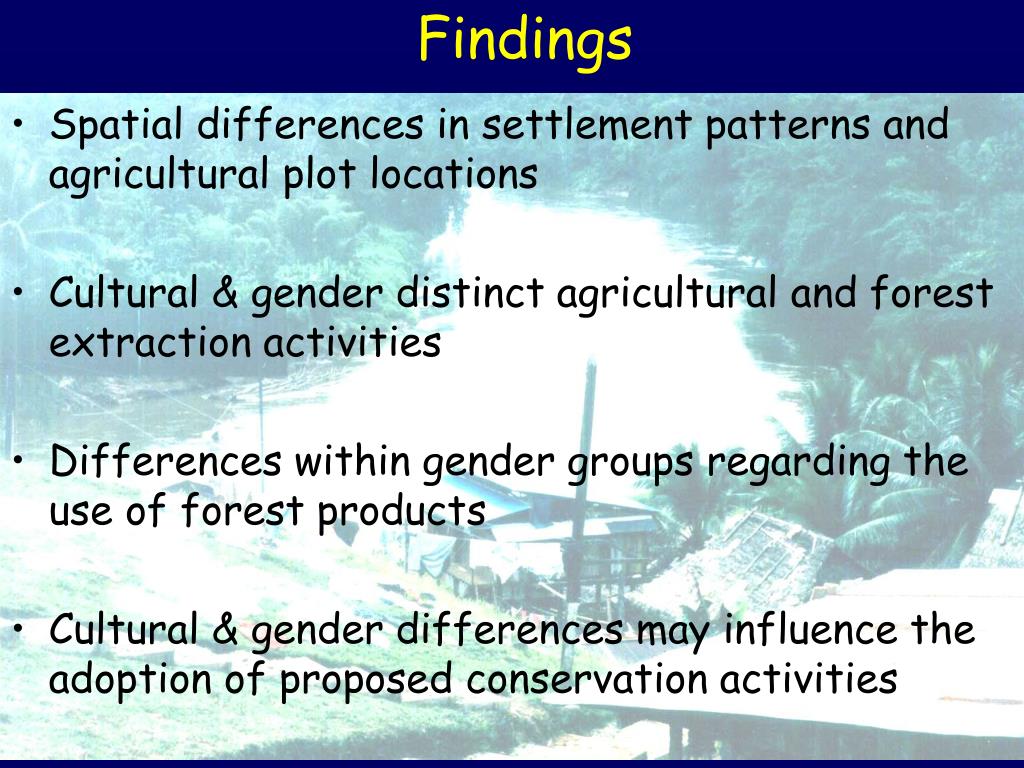 Findings

• Spatial differences in settlement patterns and agricultural plot locations

• Cultural & gender distinct agricultural and forest extraction activities

• Differences within gender groups regarding the use of forest products

• Cultural & gender differences may influence the adoption of proposed conservation activities